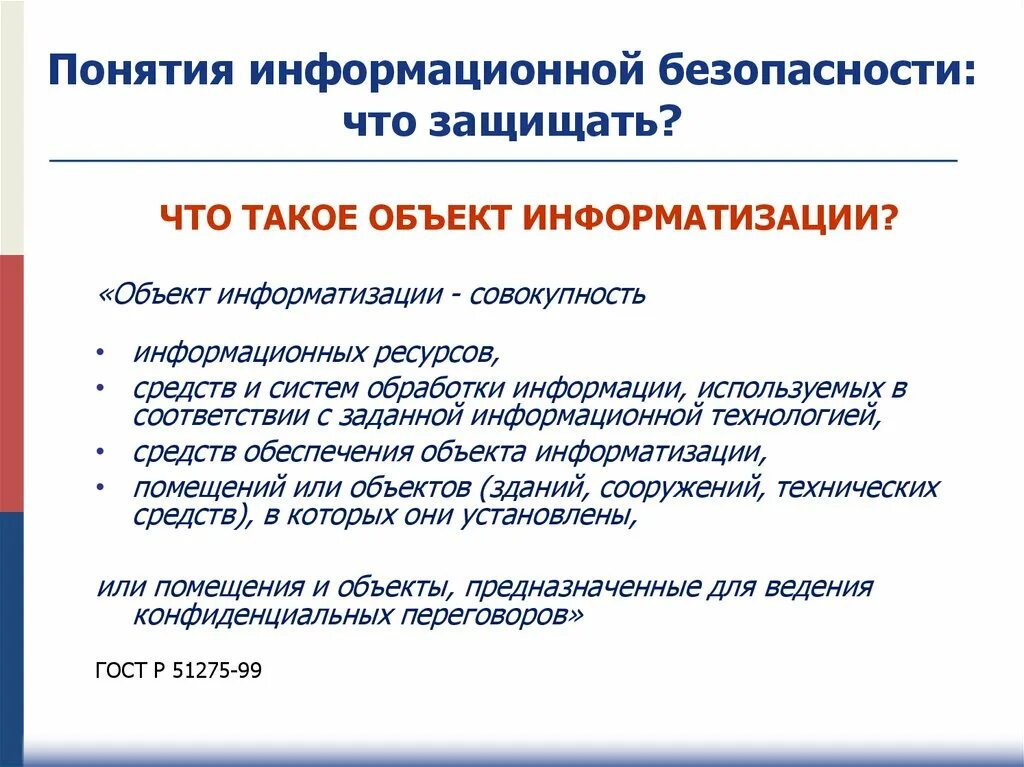 Понятия информационной безопасности: что защищать?

ЧТО ТАКОЕ ОБЪЕКТ ИНФОРМАТИЗАЦИИ?

«Объект информатизации - совокупность

• информационных ресурсов,
• средств и систем обработки информации, используемых в соответствии с заданной информационной технологией,
• средств обеспечения объекта информатизации,
• помещений или объектов (зданий, сооружений, технических средств), в которых они установлены,

или помещения и объекты, предназначенные для ведения конфиденциальных переговоров»

ГОСТ Р 51275-99